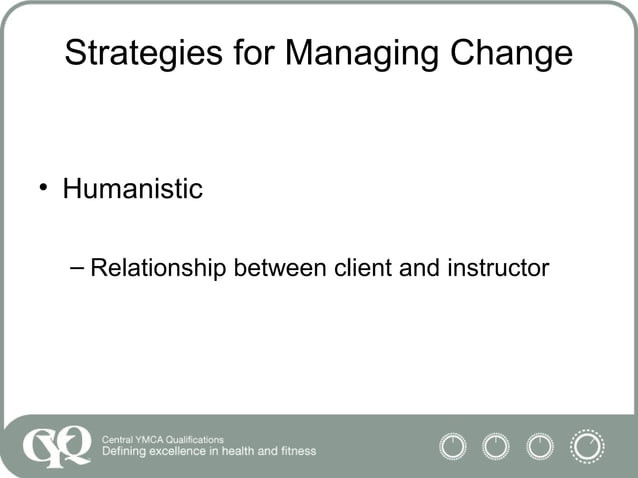 Strategies for Managing Change

• Humanistic

– Relationship between client and instructor

CYQ
Central YMCA Qualifications
Defining excellence in health and fitness